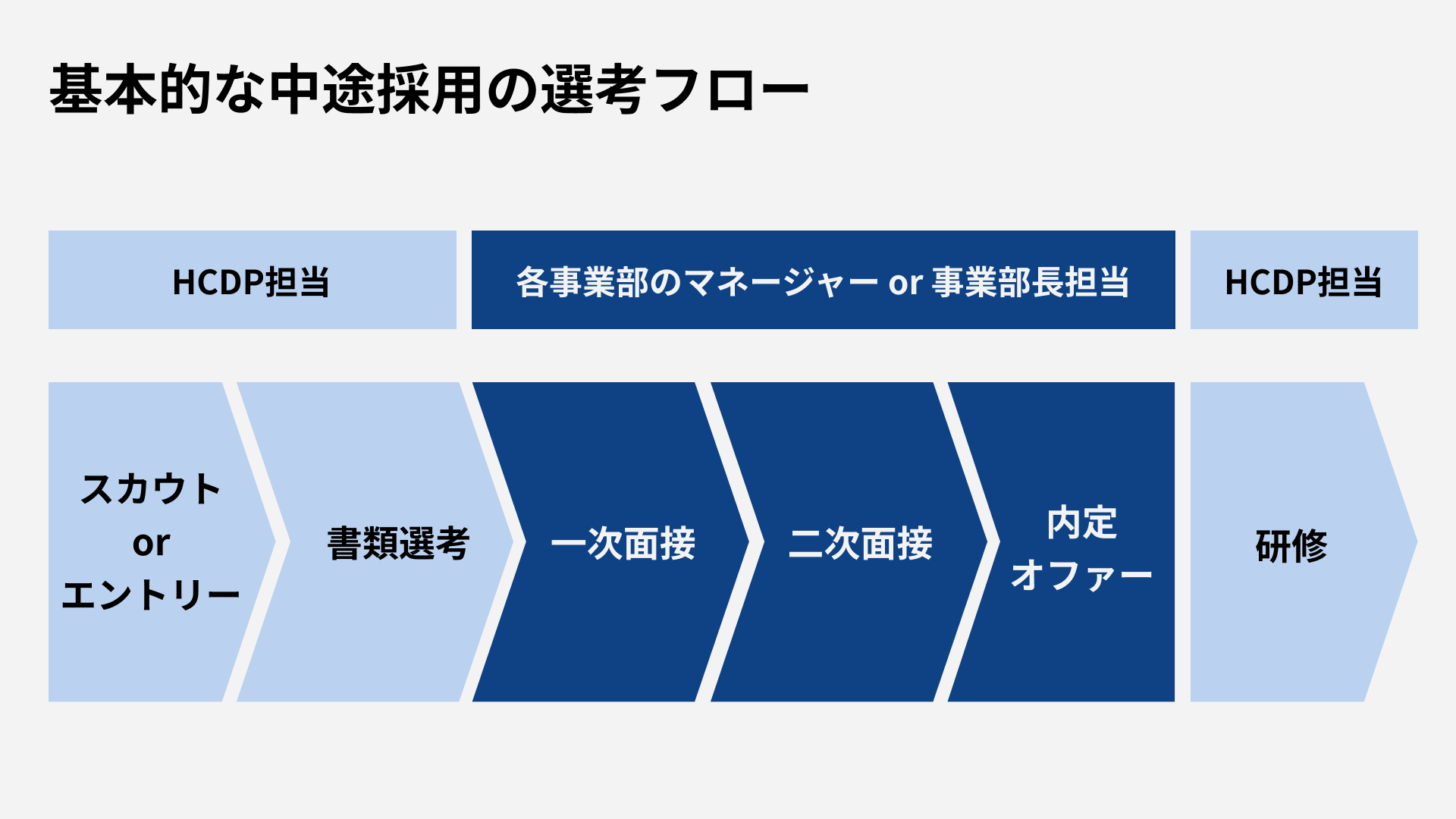 基本的な中途採用の選考フロー

HCDP担当

各事業部のマネージャー or 事業部長担当

HCDP担当

スカウト
or
エントリー

書類選考

一次面接

二次面接

内定
オファー

研修